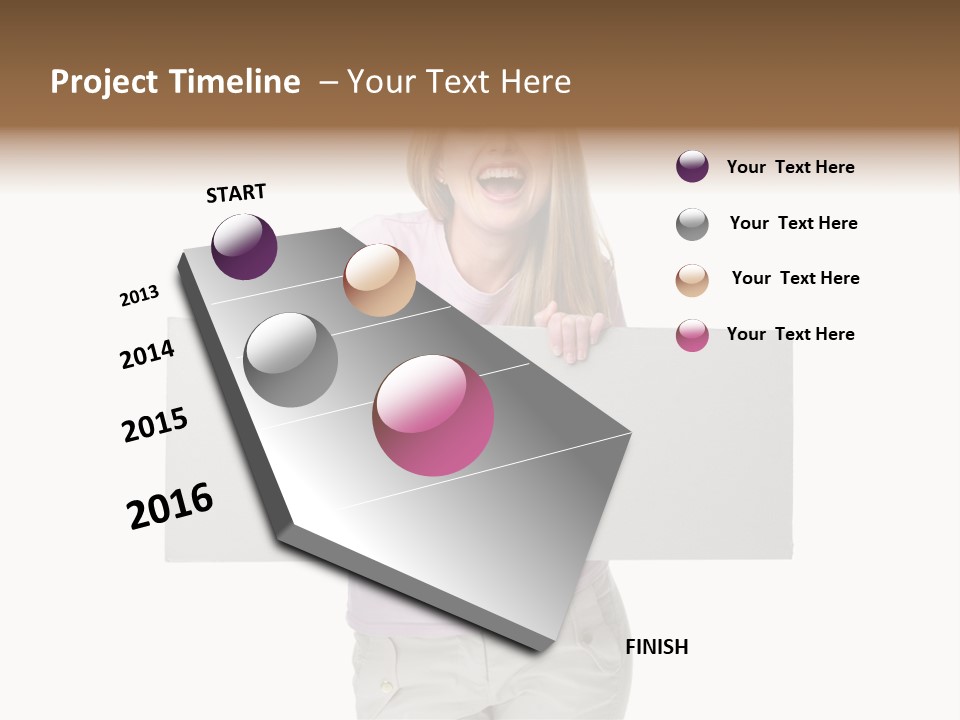 Project Timeline – Your Text Here

START

2013

2014

2015

2016

FINISH

Your Text Here

Your Text Here

Your Text Here

Your Text Here